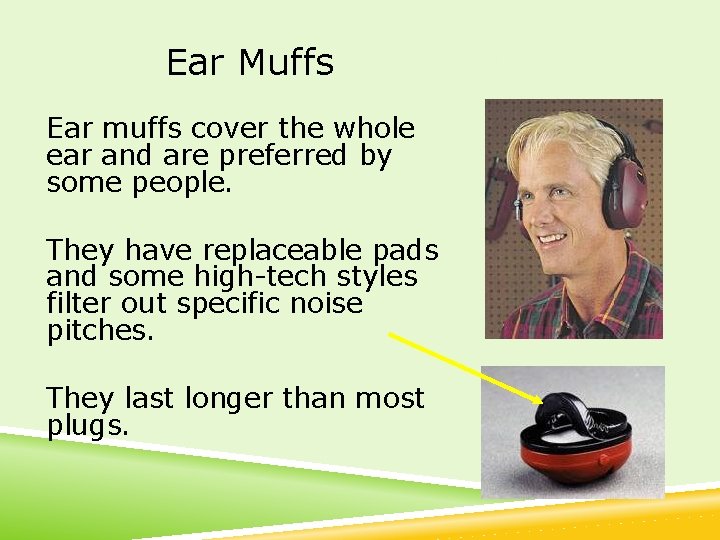 Ear Muffs

Ear muffs cover the whole ear and are preferred by some people.

They have replaceable pads and some high-tech styles filter out specific noise pitches.

They last longer than most plugs.